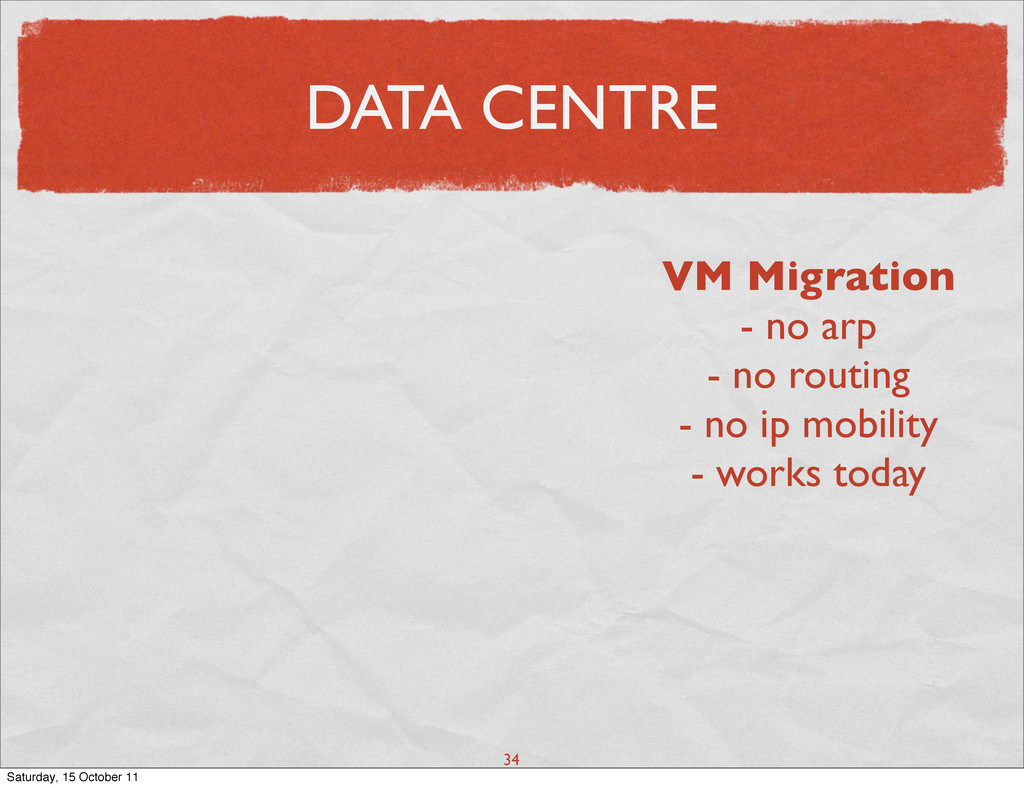 DATA CENTRE

VM Migration
- no arp
- no routing
- no ip mobility
- works today

34

Saturday, 15 October 11